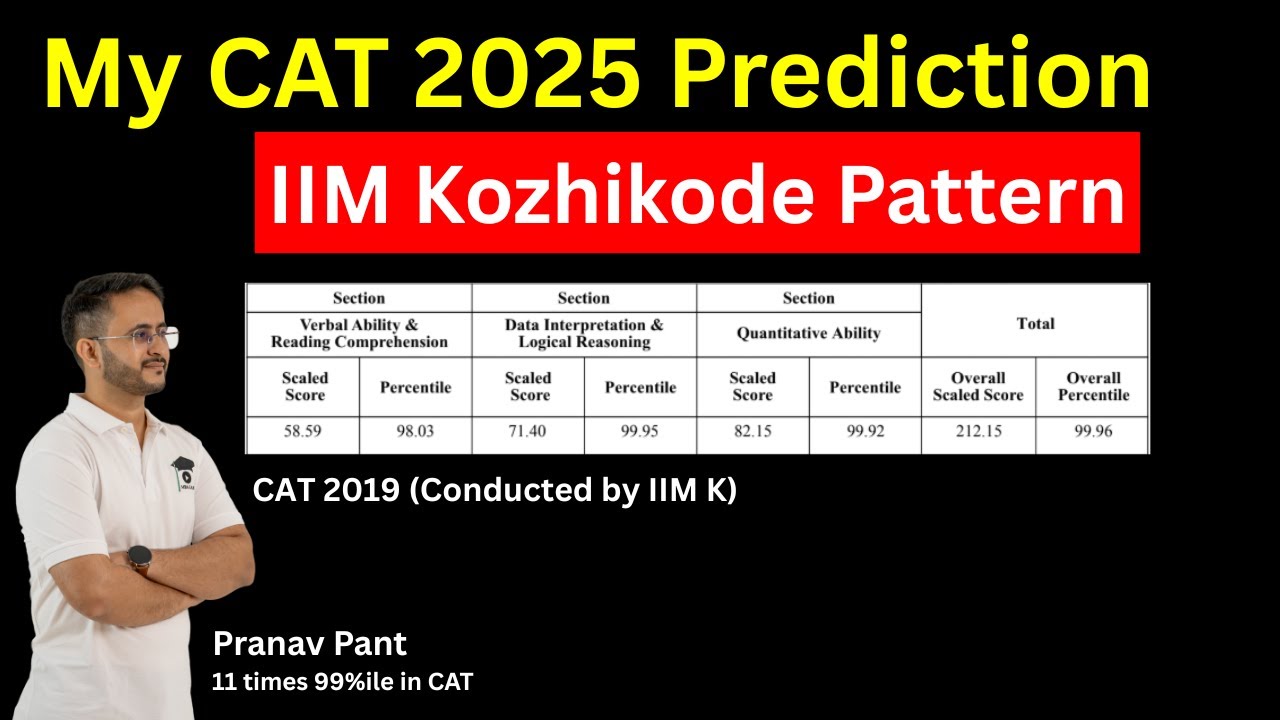 My CAT 2025 Prediction

IIM Kozhikode Pattern

| Section | | Section | | Section | | Total | |
|---|---|---|---|---|---|---|---|
| Verbal Ability & Reading Comprehension | | Data Interpretation & Logical Reasoning | | Quantitative Ability | | | |
| Scaled Score | Percentile | Scaled Score | Percentile | Scaled Score | Percentile | Overall Scaled Score | Overall Percentile |
| 58.59 | 98.03 | 71.40 | 99.95 | 82.15 | 99.92 | 212.15 | 99.96 |

CAT 2019 (Conducted by IIM K)

Pranav Pant
11 times 99%ile in CAT